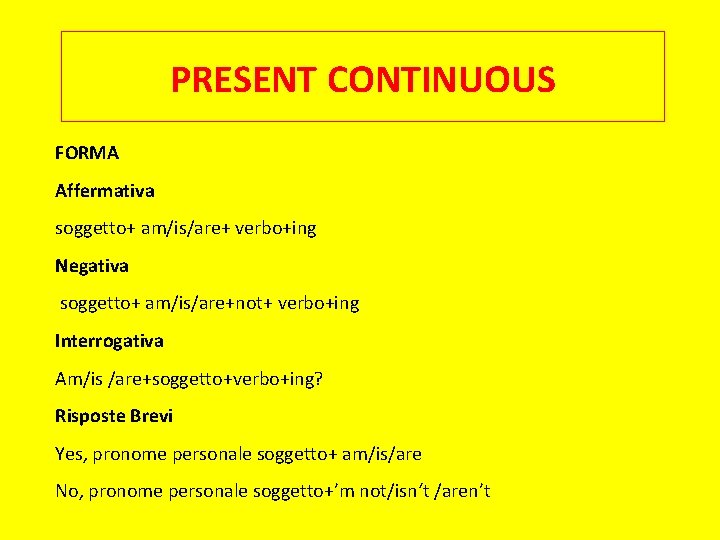 PRESENT CONTINUOUS

FORMA

Affermativa

soggetto+ am/is/are+ verbo+ing

Negativa

soggetto+ am/is/are+not+ verbo+ing

Interrogativa

Am/is /are+soggetto+verbo+ing?

Risposte Brevi

Yes, pronome personale soggetto+ am/is/are

No, pronome personale soggetto+'m not/isn't /aren't